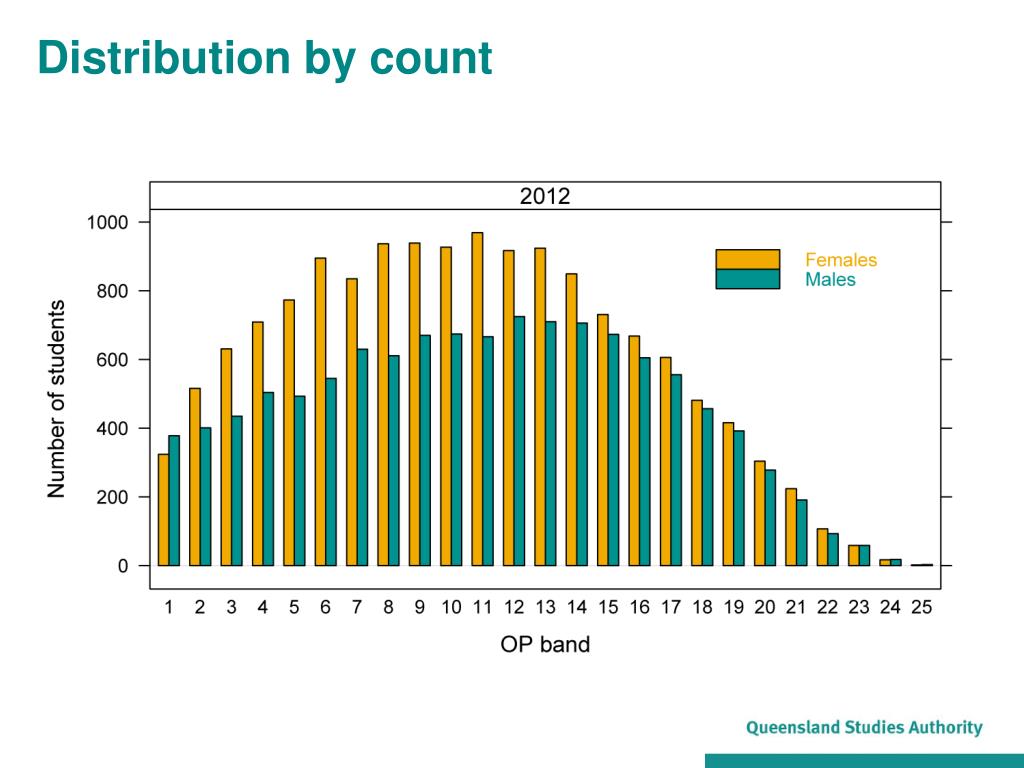 Distribution by count

2012

Females
Males

Number of students

1000
800
600
400
200
0

1 2 3 4 5 6 7 8 9 10 11 12 13 14 15 16 17 18 19 20 21 22 23 24 25

OP band

Queensland Studies Authority